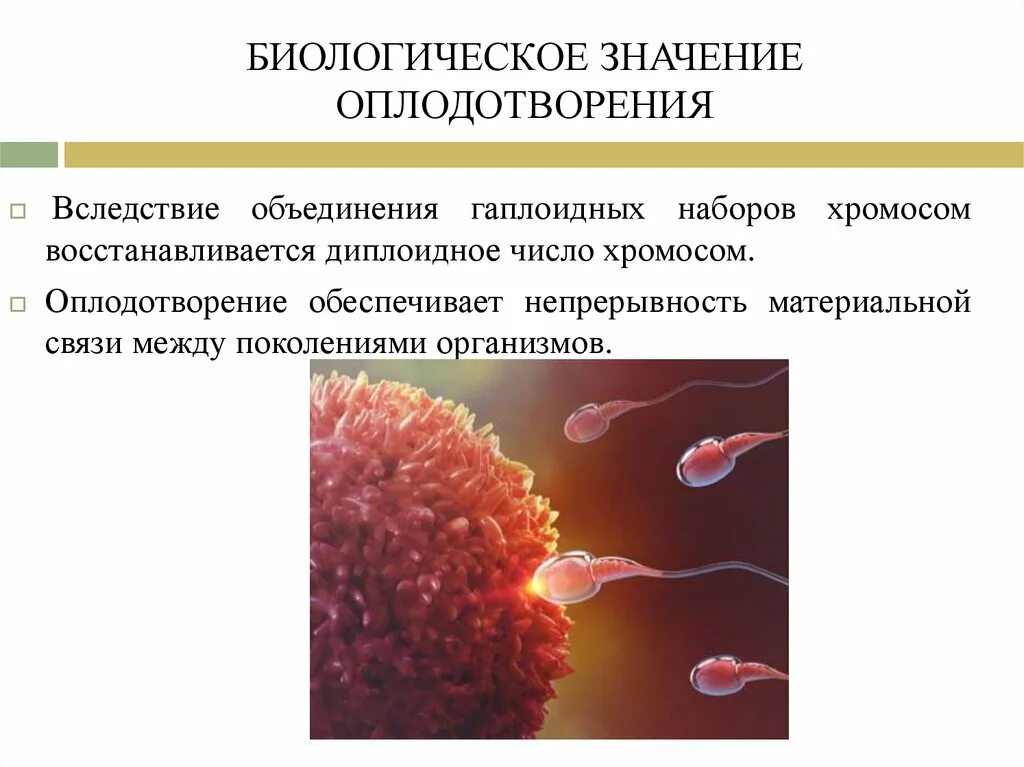 БИОЛОГИЧЕСКОЕ ЗНАЧЕНИЕ ОПЛОДОТВОРЕНИЯ

Вследствие объединения гаплоидных наборов хромосом восстанавливается диплоидное число хромосом.

Оплодотворение обеспечивает непрерывность материальной связи между поколениями организмов.